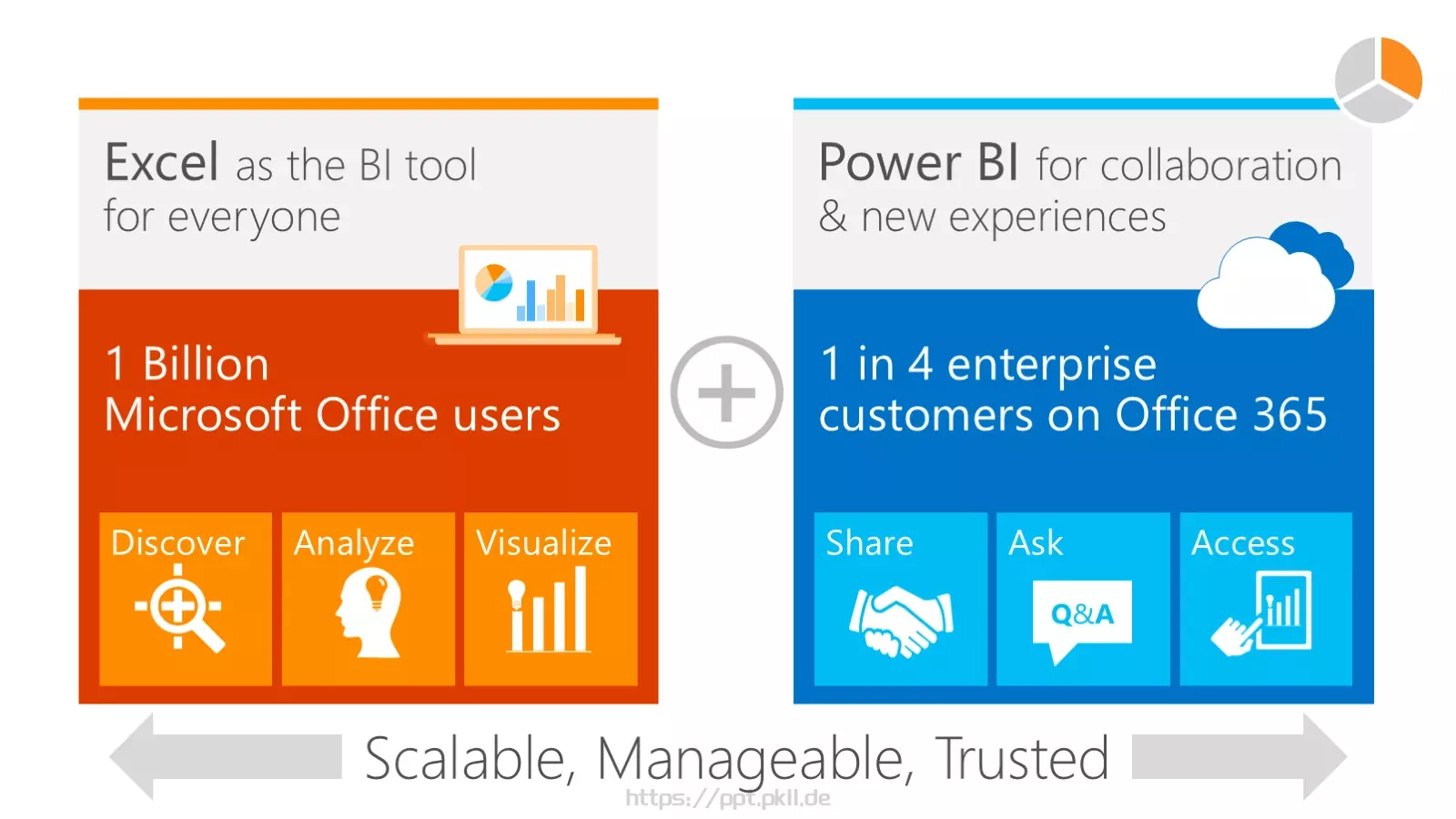 Excel as the BI tool for everyone

1 Billion
Microsoft Office users

Discover

Analyze

Visualize

Power BI for collaboration & new experiences

1 in 4 enterprise customers on Office 365

Share

Ask

Q&A

Access

Scalable, Manageable, Trusted

https://ppt.pkll.de